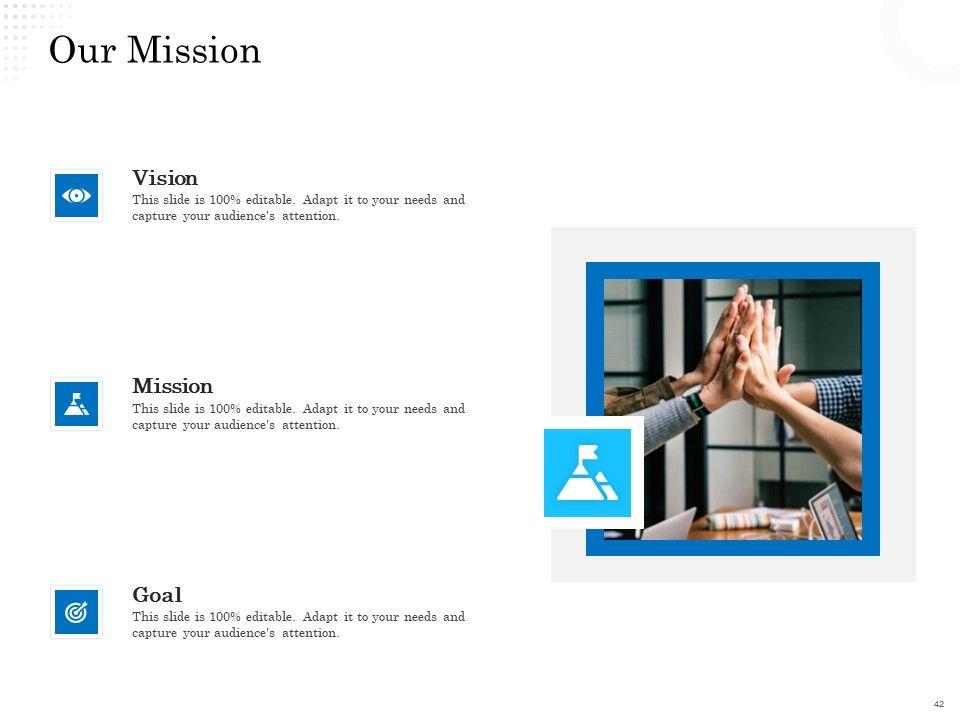 Our Mission

Vision
This slide is 100% editable. Adapt it to your needs and capture your audience's attention.

Mission
This slide is 100% editable. Adapt it to your needs and capture your audience's attention.

Goal
This slide is 100% editable. Adapt it to your needs and capture your audience's attention.

42